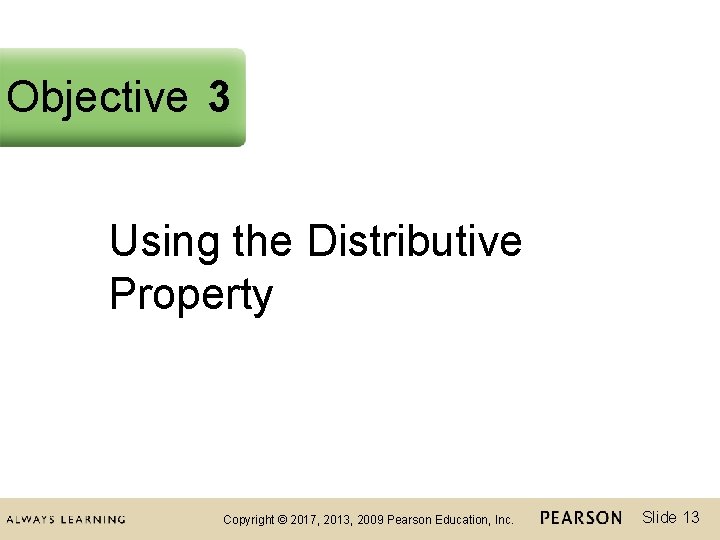 Objective 3

Using the Distributive Property

ALWAYS LEARNING Copyright © 2017, 2013, 2009 Pearson Education, Inc. PEARSON Slide 13